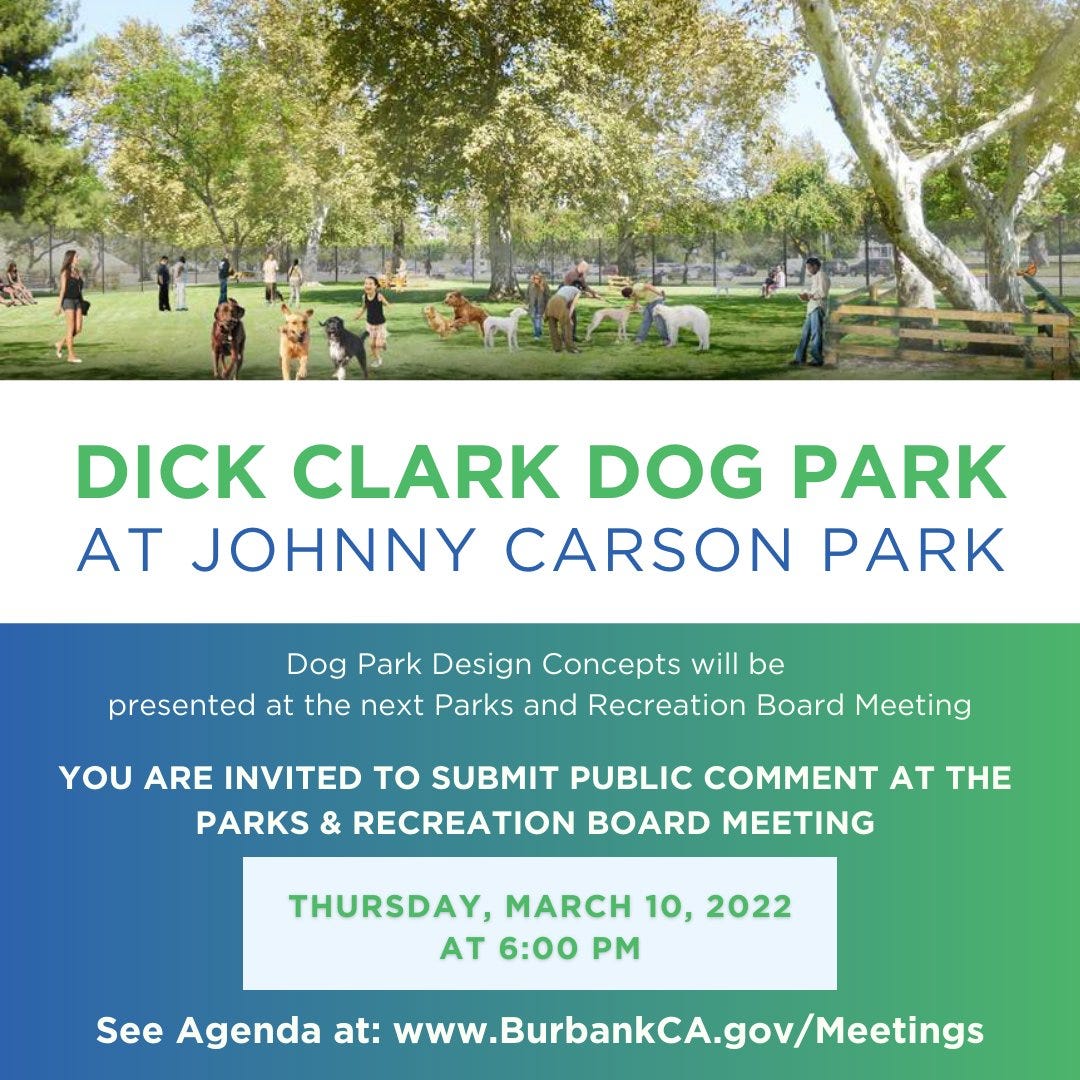 DICK CLARK DOG PARK
AT JOHNNY CARSON PARK

Dog Park Design Concepts will be presented at the next Parks and Recreation Board Meeting

YOU ARE INVITED TO SUBMIT PUBLIC COMMENT AT THE PARKS & RECREATION BOARD MEETING

THURSDAY, MARCH 10, 2022
AT 6:00 PM

See Agenda at: www.BurbankCA.gov/Meetings